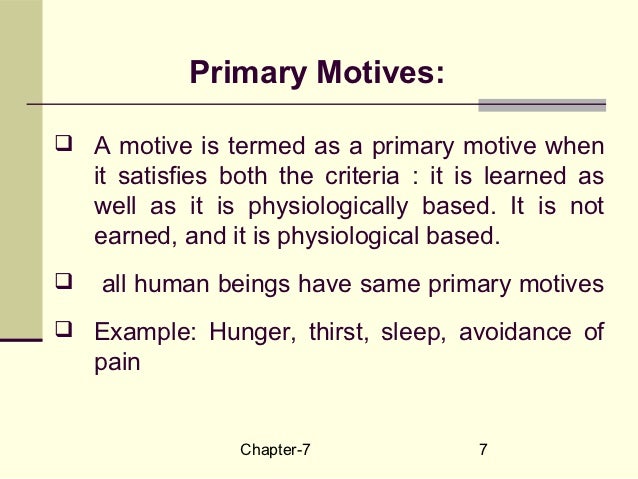 Primary Motives:

❑ A motive is termed as a primary motive when it satisfies both the criteria : it is learned as well as it is physiologically based. It is not earned, and it is physiological based.

❑ all human beings have same primary motives

❑ Example: Hunger, thirst, sleep, avoidance of pain

Chapter-7

7